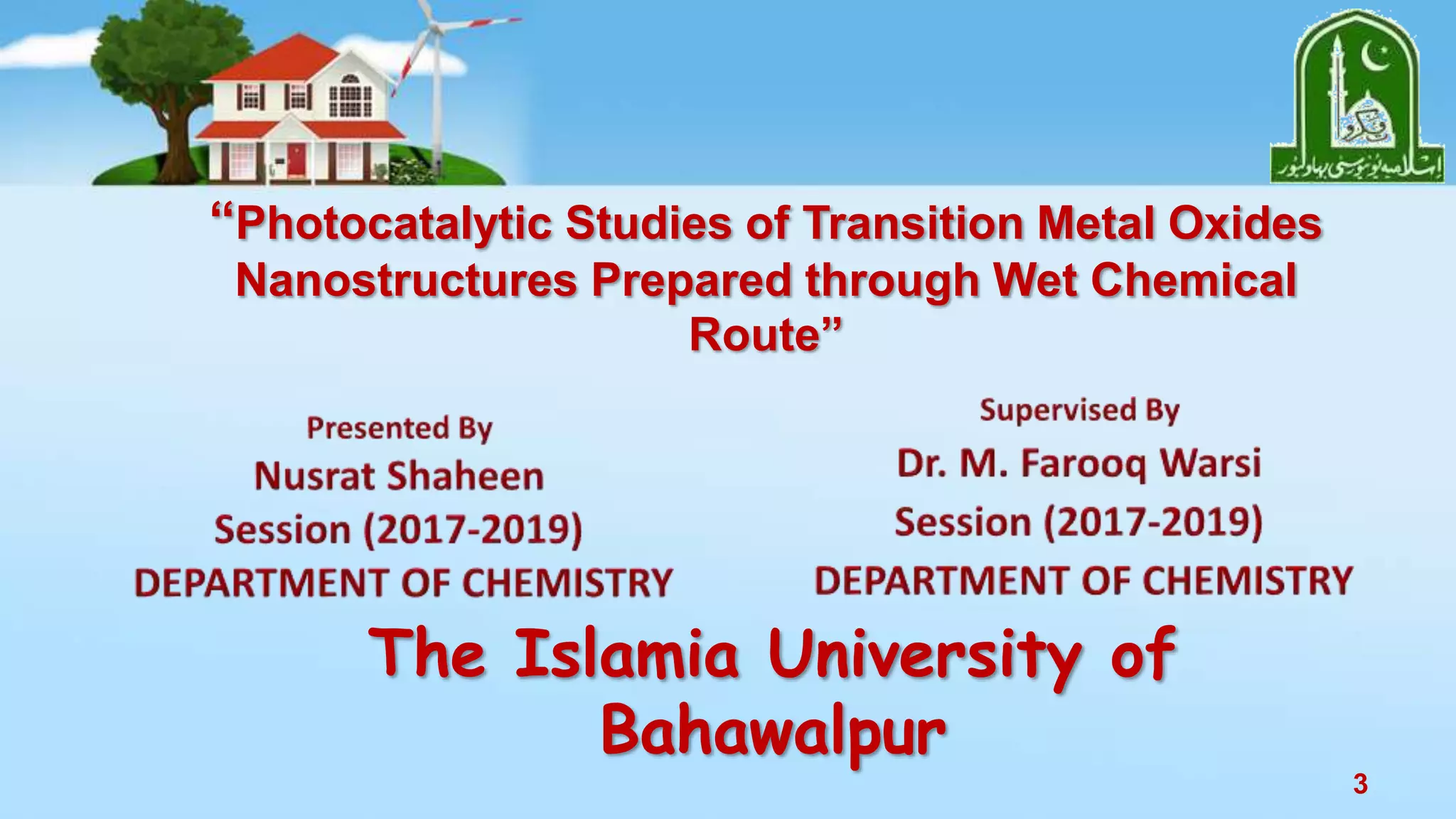 اسلامیہ یونیورسٹی بہاولپور

“Photocatalytic Studies of Transition Metal Oxides Nanostructures Prepared through Wet Chemical Route”

Presented By
Nusrat Shaheen
Session (2017-2019)
DEPARTMENT OF CHEMISTRY

Supervised By
Dr. M. Farooq Warsi
Session (2017-2019)
DEPARTMENT OF CHEMISTRY

The Islamia University of Bahawalpur

3